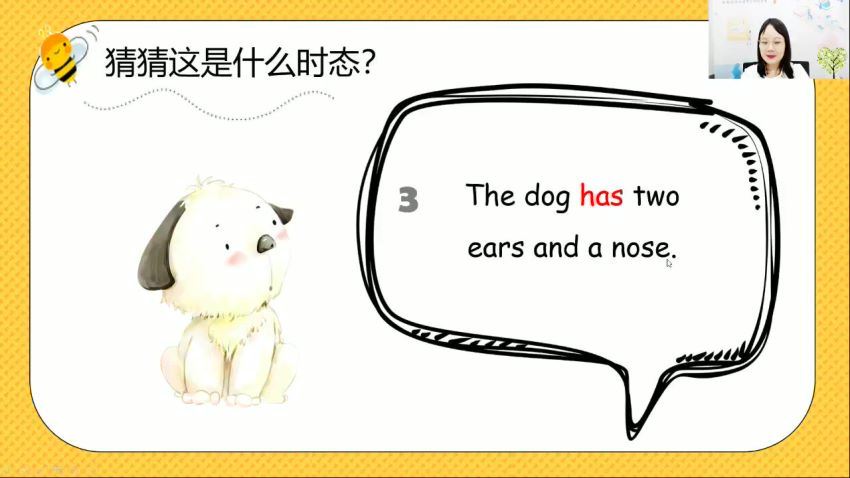 猜猜这是什么时态?

3

The dog has two ears and a nose.